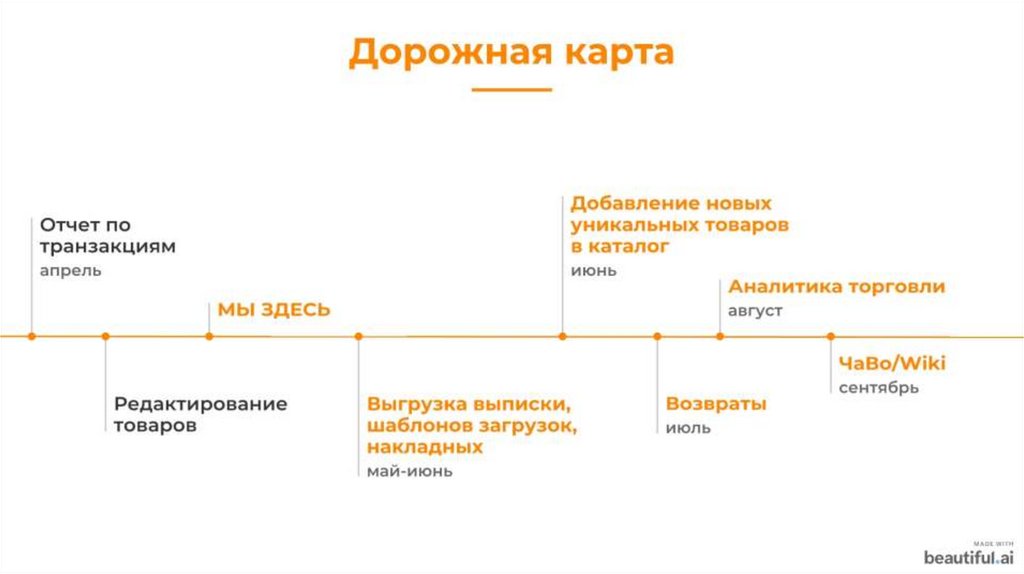 Дорожная карта

Отчет по транзакциям
апрель

Редактирование товаров

МЫ ЗДЕСЬ

Выгрузка выписки, шаблонов загрузок, накладных
май-июнь

Добавление новых уникальных товаров в каталог
июнь

Возвраты
июль

Аналитика торговли
август

ЧаВо/Wiki
сентябрь

MADE WITH
beautiful.ai